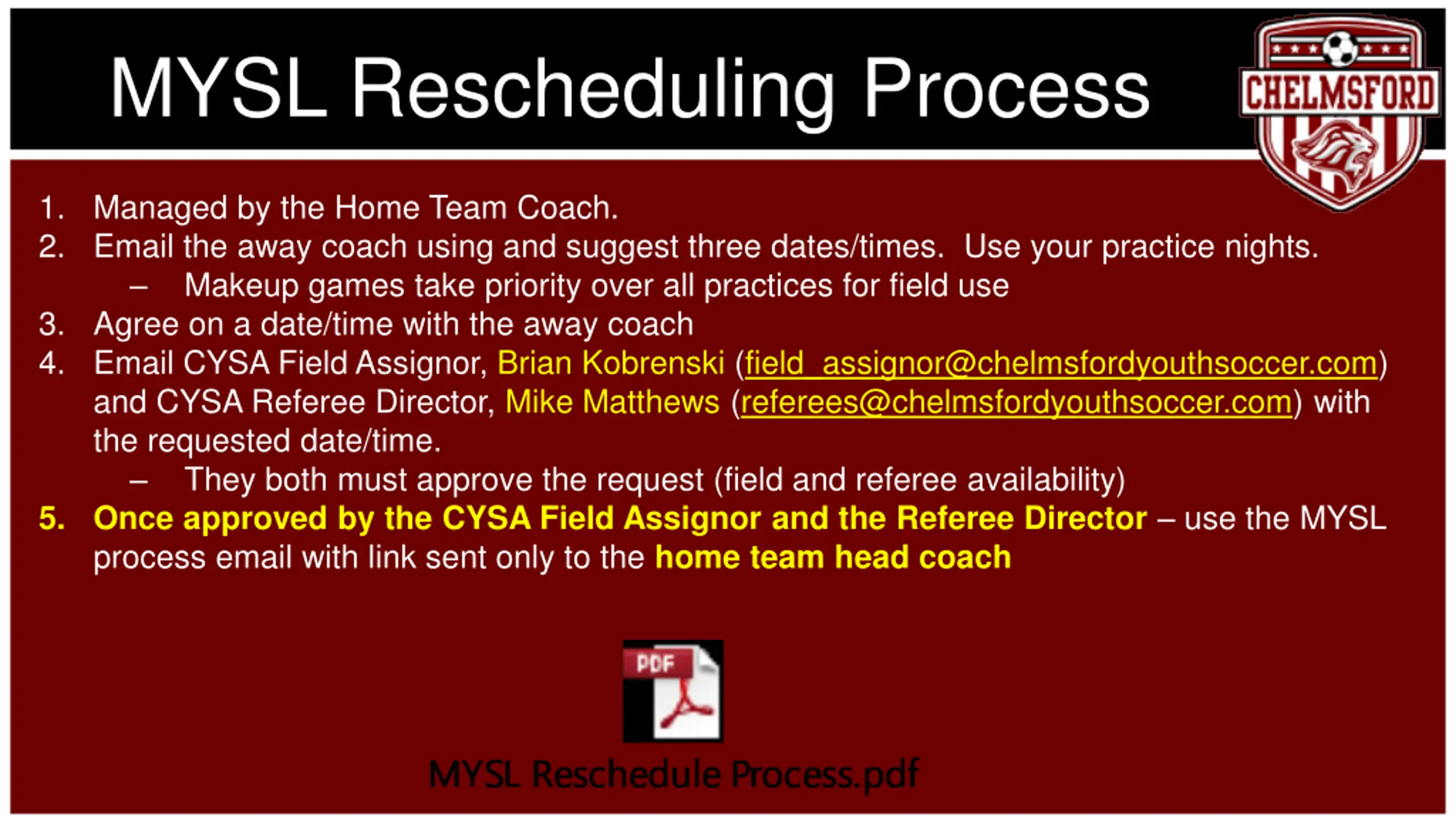 MYSL Rescheduling Process

CHELMSFORD

1. Managed by the Home Team Coach.
2. Email the away coach using and suggest three dates/times. Use your practice nights.
   – Makeup games take priority over all practices for field use
3. Agree on a date/time with the away coach
4. Email CYSA Field Assignor, Brian Kobrenski (field_assignor@chelmsfordyouthsoccer.com) and CYSA Referee Director, Mike Matthews (referees@chelmsfordyouthsoccer.com) with the requested date/time.
   – They both must approve the request (field and referee availability)
5. Once approved by the CYSA Field Assignor and the Referee Director – use the MYSL process email with link sent only to the home team head coach

PDF

MYSL Reschedule Process.pdf